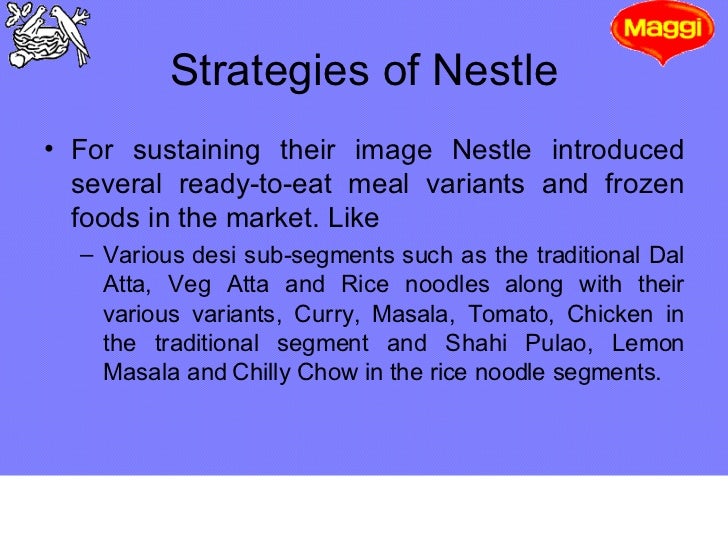 Maggi

Strategies of Nestle

• For sustaining their image Nestle introduced several ready-to-eat meal variants and frozen foods in the market. Like

– Various desi sub-segments such as the traditional Dal Atta, Veg Atta and Rice noodles along with their various variants, Curry, Masala, Tomato, Chicken in the traditional segment and Shahi Pulao, Lemon Masala and Chilly Chow in the rice noodle segments.